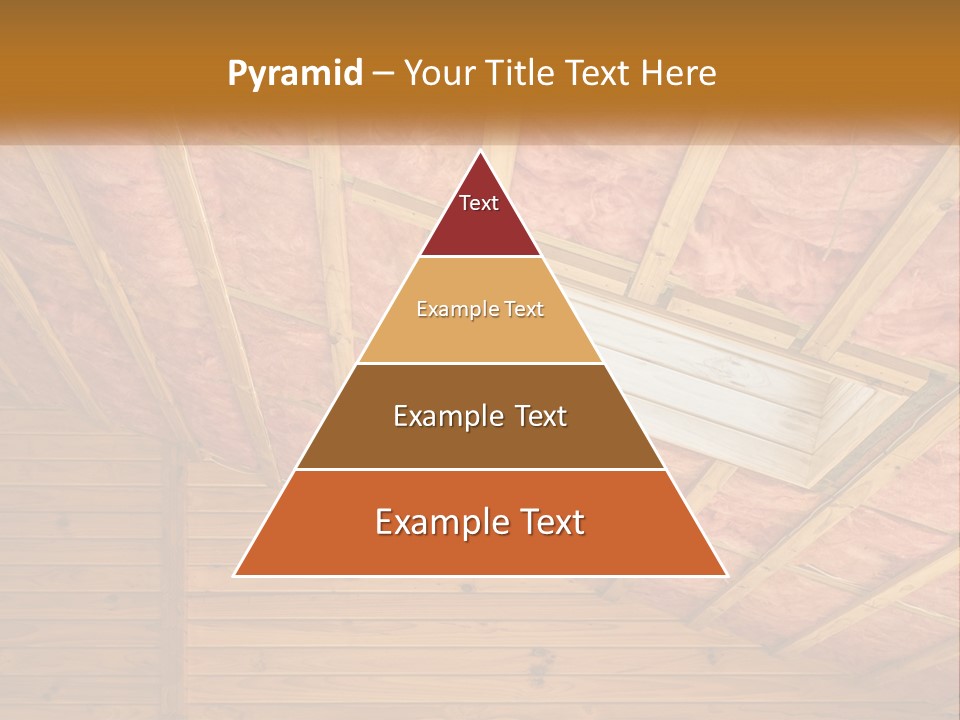 Pyramid – Your Title Text Here

Text

Example Text

Example Text

Example Text